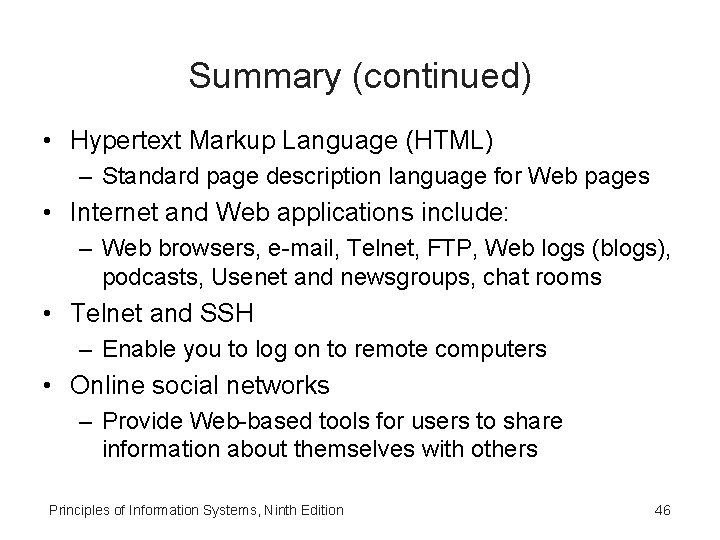 Summary (continued)

• Hypertext Markup Language (HTML)
– Standard page description language for Web pages
• Internet and Web applications include:
– Web browsers, e-mail, Telnet, FTP, Web logs (blogs), podcasts, Usenet and newsgroups, chat rooms
• Telnet and SSH
– Enable you to log on to remote computers
• Online social networks
– Provide Web-based tools for users to share information about themselves with others

Principles of Information Systems, Ninth Edition

46